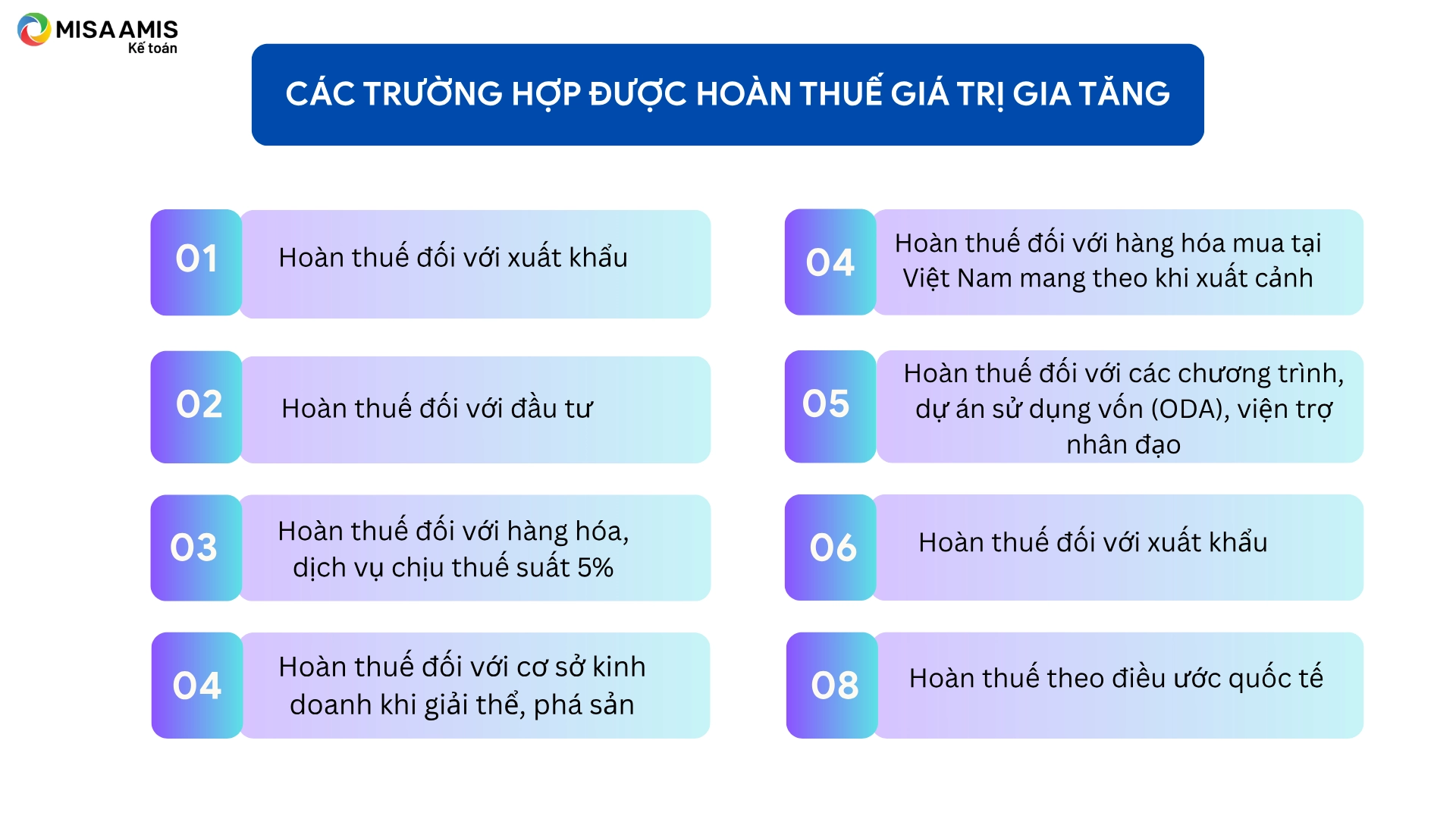 MISA AMIS
Kế toán

CÁC TRƯỜNG HỢP ĐƯỢC HOÀN THUẾ GIÁ TRỊ GIA TĂNG

01 Hoàn thuế đối với xuất khẩu

02 Hoàn thuế đối với đầu tư

03 Hoàn thuế đối với hàng hóa, dịch vụ chịu thuế suất 5%

04 Hoàn thuế đối với cơ sở kinh doanh khi giải thể, phá sản

04 Hoàn thuế đối với hàng hóa mua tại Việt Nam mang theo khi xuất cảnh

05 Hoàn thuế đối với các chương trình, dự án sử dụng vốn (ODA), viện trợ nhân đạo

06 Hoàn thuế đối với xuất khẩu

08 Hoàn thuế theo điều ước quốc tế